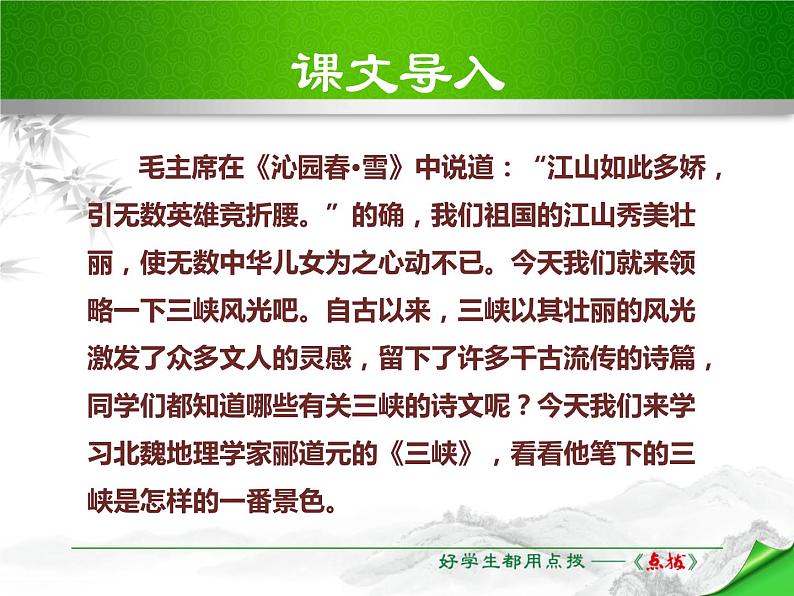 课文导入

毛主席在《沁园春•雪》中说道：“江山如此多娇，引无数英雄竞折腰。”的确，我们祖国的江山秀美壮丽，使无数中华儿女为之心动不已。今天我们就来领略一下三峡风光吧。自古以来，三峡以其壮丽的风光激发了众多文人的灵感，留下了许多千古流传的诗篇，同学们都知道哪些有关三峡的诗文呢？今天我们来学习北魏地理学家郦道元的《三峡》，看看他笔下的三峡是怎样的一番景色。

好学生都用点拨——《点拨》